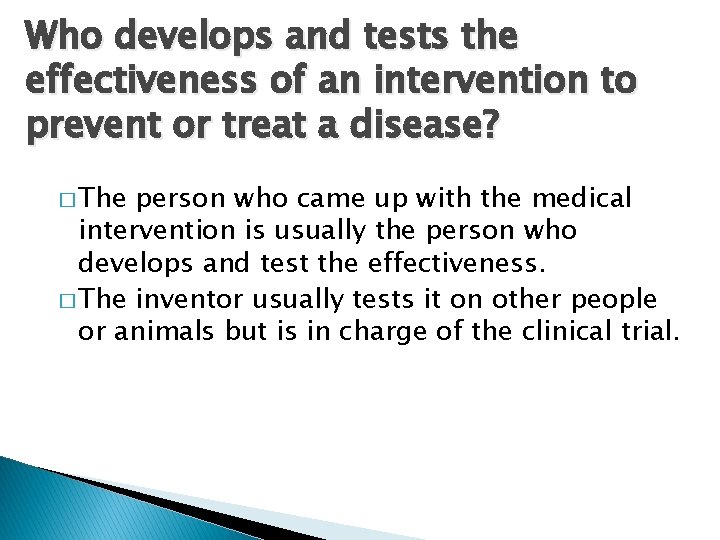 Who develops and tests the effectiveness of an intervention to prevent or treat a disease?

□ The person who came up with the medical intervention is usually the person who develops and test the effectiveness.

□ The inventor usually tests it on other people or animals but is in charge of the clinical trial.